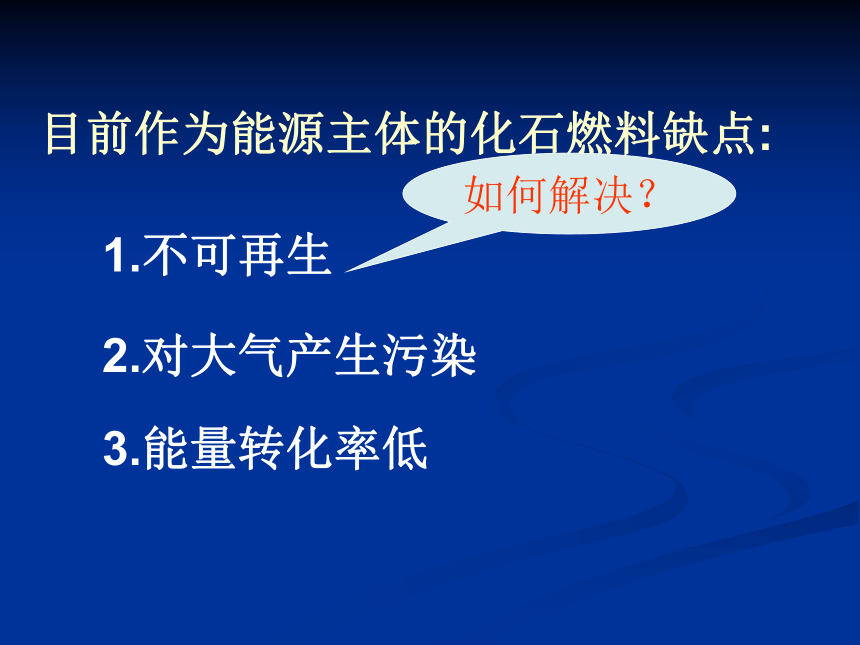 目前作为能源主体的化石燃料缺点:

如何解决？

1.不可再生

2.对大气产生污染

3.能量转化率低